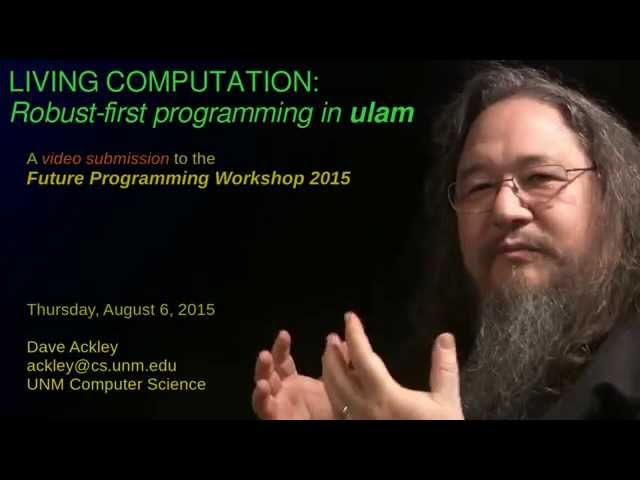 LIVING COMPUTATION:
Robust-first programming in ulam

A video submission to the
Future Programming Workshop 2015

Thursday, August 6, 2015

Dave Ackley
ackley@cs.unm.edu
UNM Computer Science